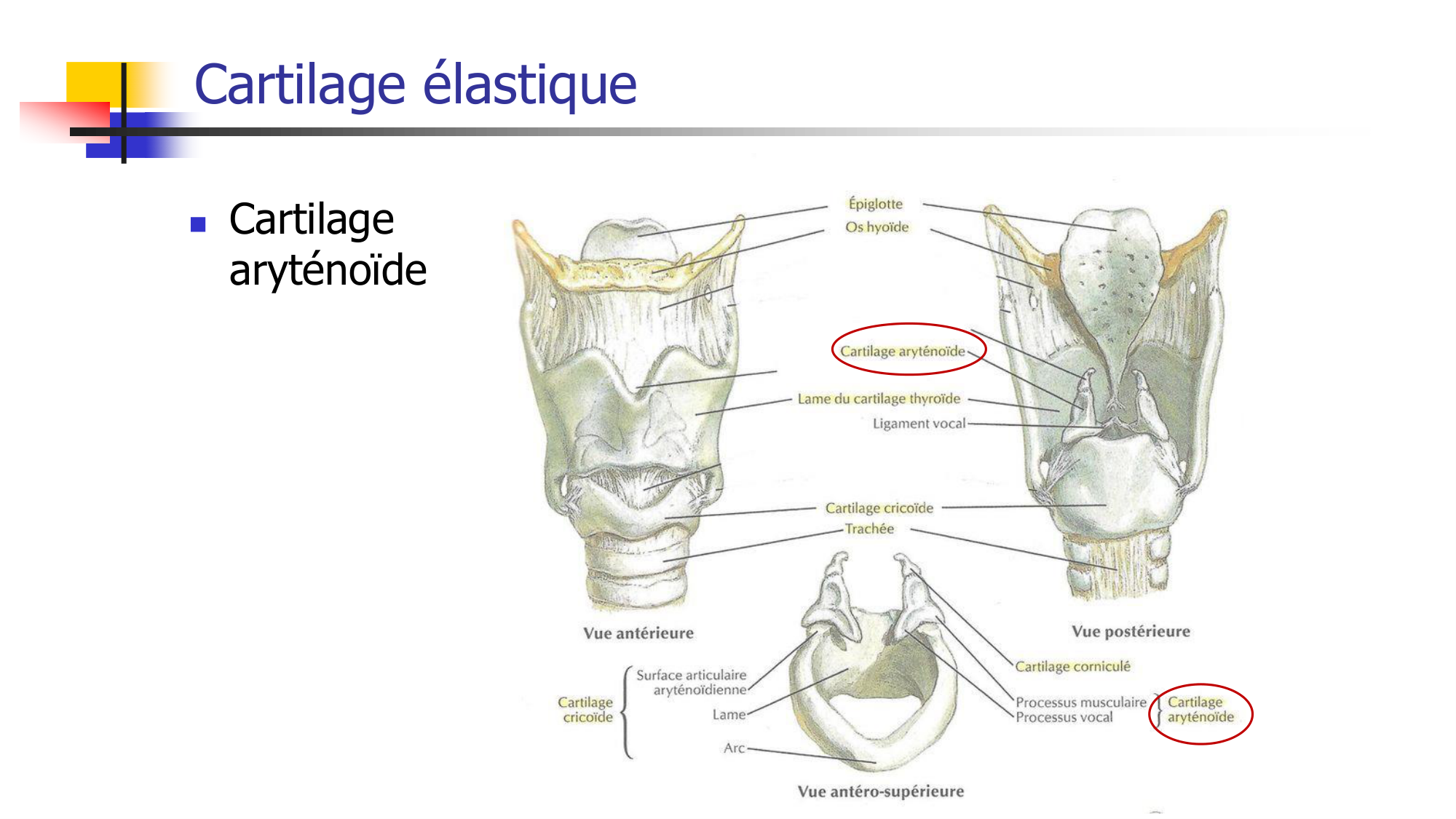 Cartilage élastique

Cartilage aryténoïde

Épiglotte
Os hyoïde
Cartilage aryténoïde
Lame du cartilage thyroïde
Ligament vocal
Cartilage cricoïde
Trachée

Vue antérieure

Vue postérieure

Cartilage cricoïde
Surface articulaire aryténoïdienne
Lame
Arc

Cartilage corniculé
Processus musculaire
Processus vocal
Cartilage aryténoïde

Vue antéro-supérieure